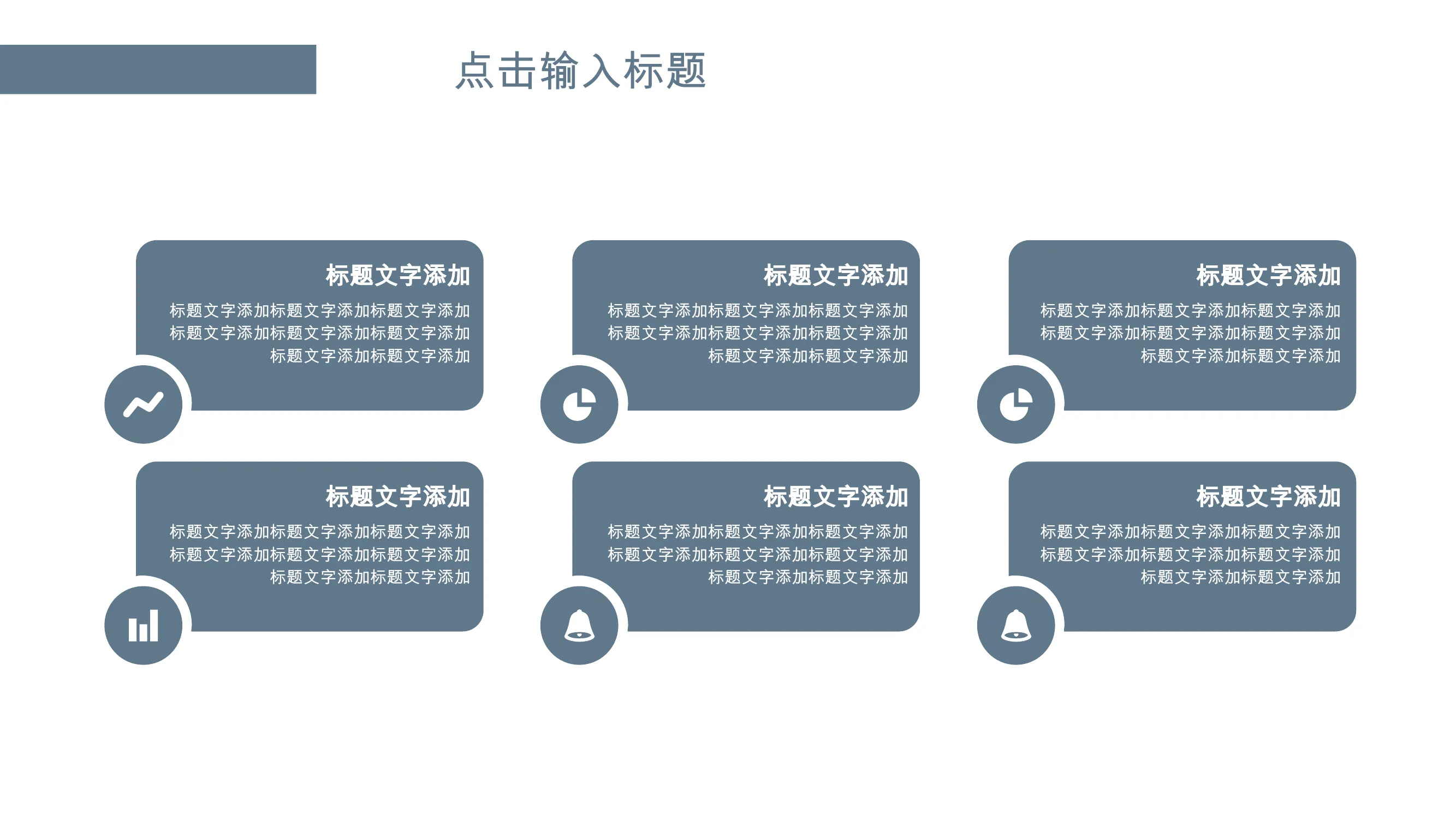 点击输入标题

标题文字添加

标题文字添加标题文字添加标题文字添加标题文字添加标题文字添加标题文字添加标题文字添加标题文字添加

标题文字添加

标题文字添加标题文字添加标题文字添加标题文字添加标题文字添加标题文字添加标题文字添加标题文字添加

标题文字添加

标题文字添加标题文字添加标题文字添加标题文字添加标题文字添加标题文字添加标题文字添加标题文字添加

标题文字添加

标题文字添加标题文字添加标题文字添加标题文字添加标题文字添加标题文字添加标题文字添加标题文字添加

标题文字添加

标题文字添加标题文字添加标题文字添加标题文字添加标题文字添加标题文字添加标题文字添加标题文字添加

标题文字添加

标题文字添加标题文字添加标题文字添加标题文字添加标题文字添加标题文字添加标题文字添加标题文字添加